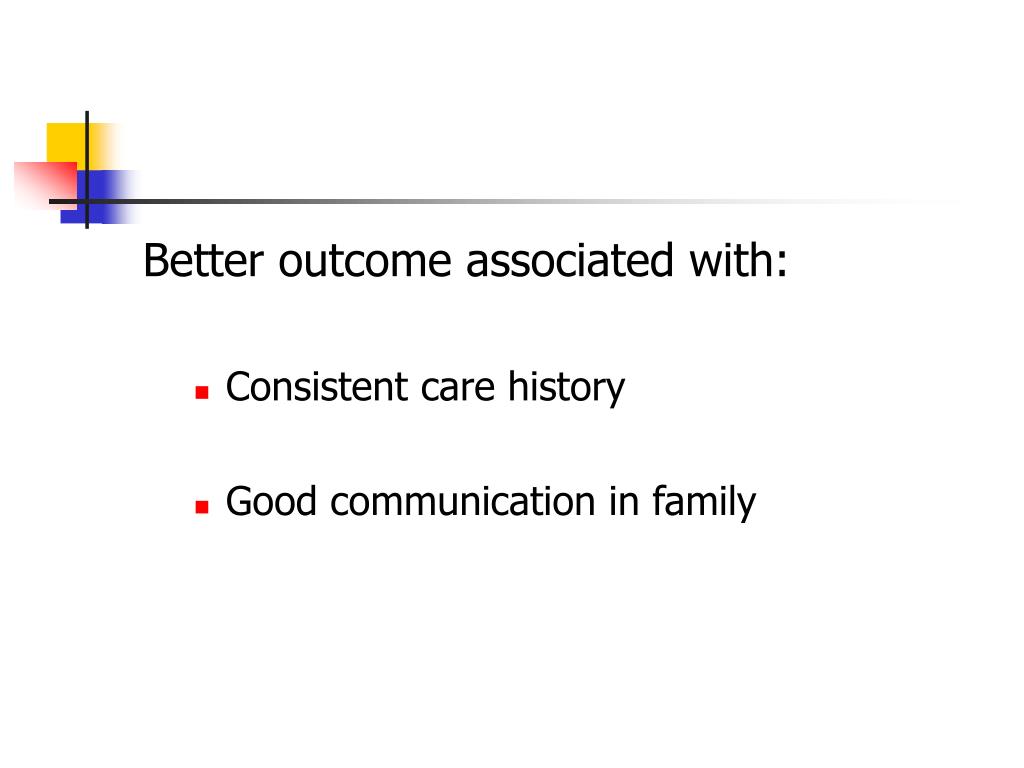 Better outcome associated with:

- Consistent care history
- Good communication in family